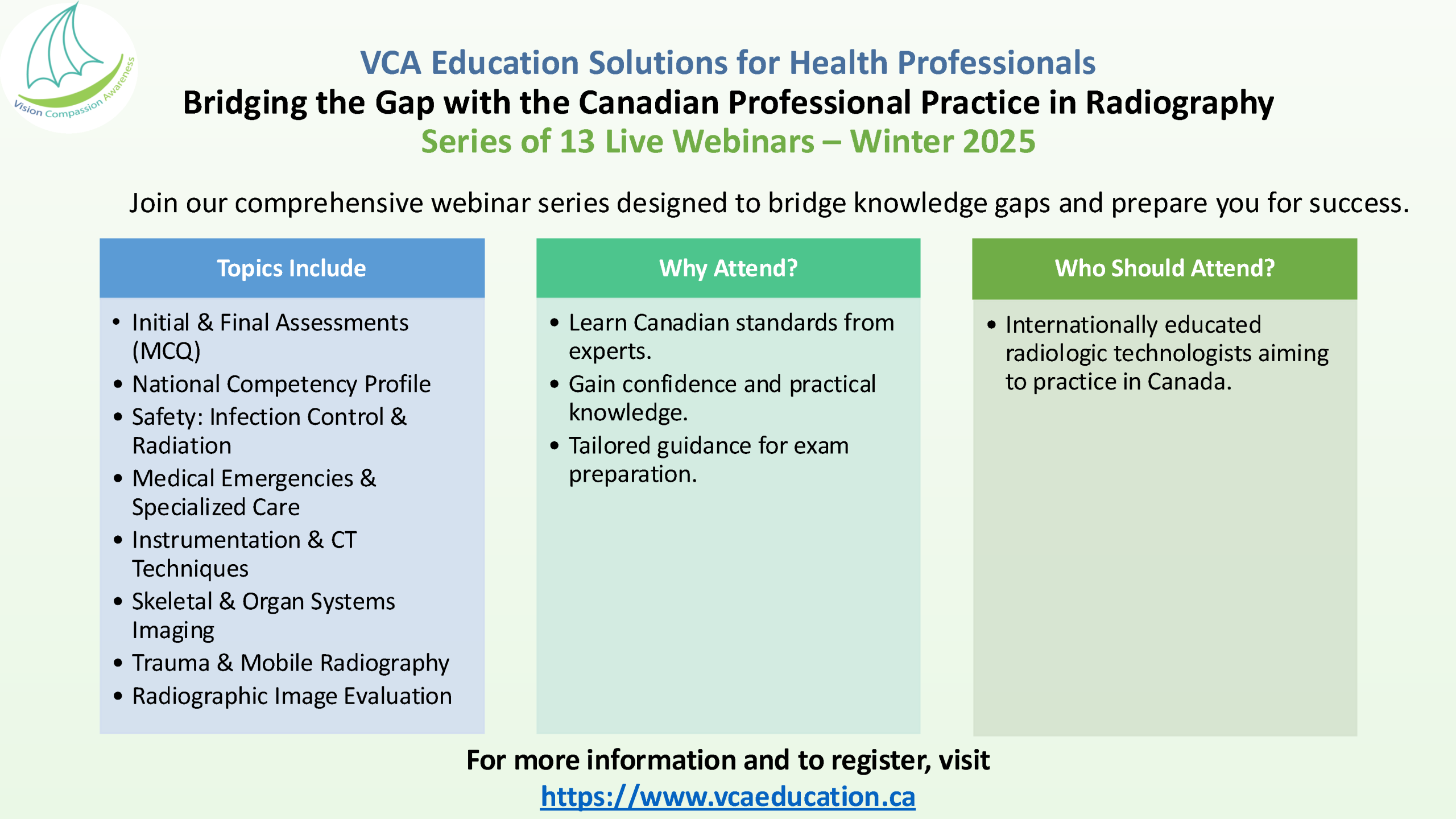 Vision Compassion Awareness

VCA Education Solutions for Health Professionals
Bridging the Gap with the Canadian Professional Practice in Radiography
Series of 13 Live Webinars – Winter 2025

Join our comprehensive webinar series designed to bridge knowledge gaps and prepare you for success.

Topics Include

• Initial & Final Assessments (MCQ)
• National Competency Profile
• Safety: Infection Control & Radiation
• Medical Emergencies & Specialized Care
• Instrumentation & CT Techniques
• Skeletal & Organ Systems Imaging
• Trauma & Mobile Radiography
• Radiographic Image Evaluation

Why Attend?

• Learn Canadian standards from experts.
• Gain confidence and practical knowledge.
• Tailored guidance for exam preparation.

Who Should Attend?

• Internationally educated radiologic technologists aiming to practice in Canada.

For more information and to register, visit
https://www.vcaeducation.ca